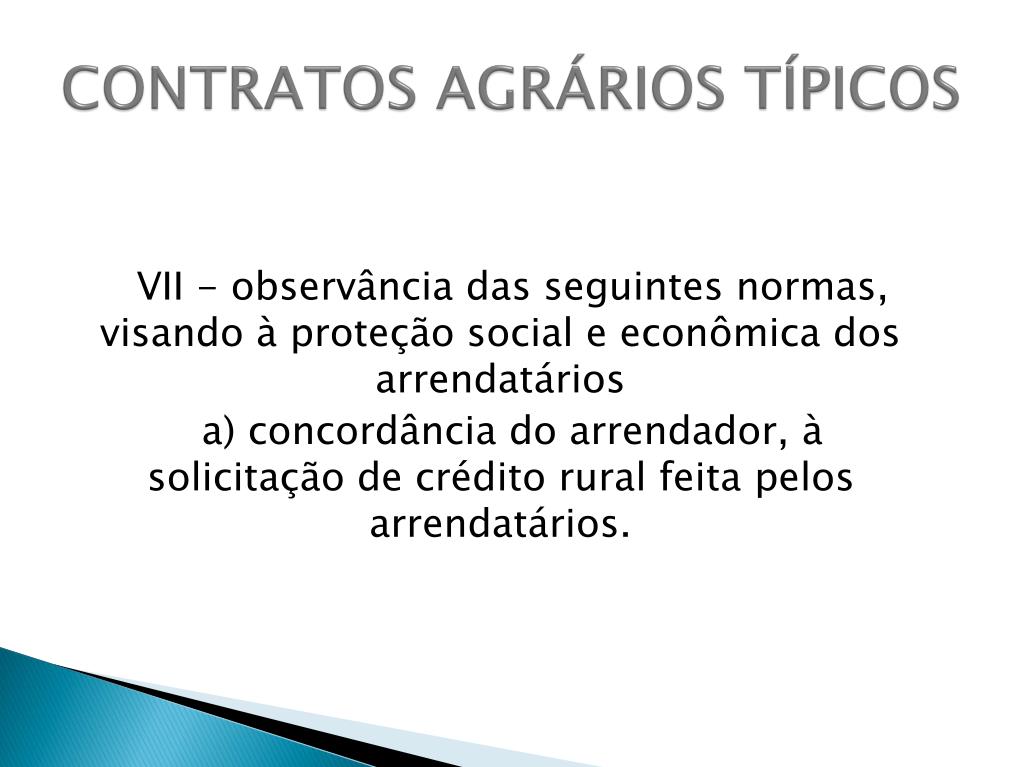 CONTRATOS AGRÁRIOS TÍPICOS

VII - observância das seguintes normas, visando à proteção social e econômica dos arrendatários

a) concordância do arrendador, à solicitação de crédito rural feita pelos arrendatários.